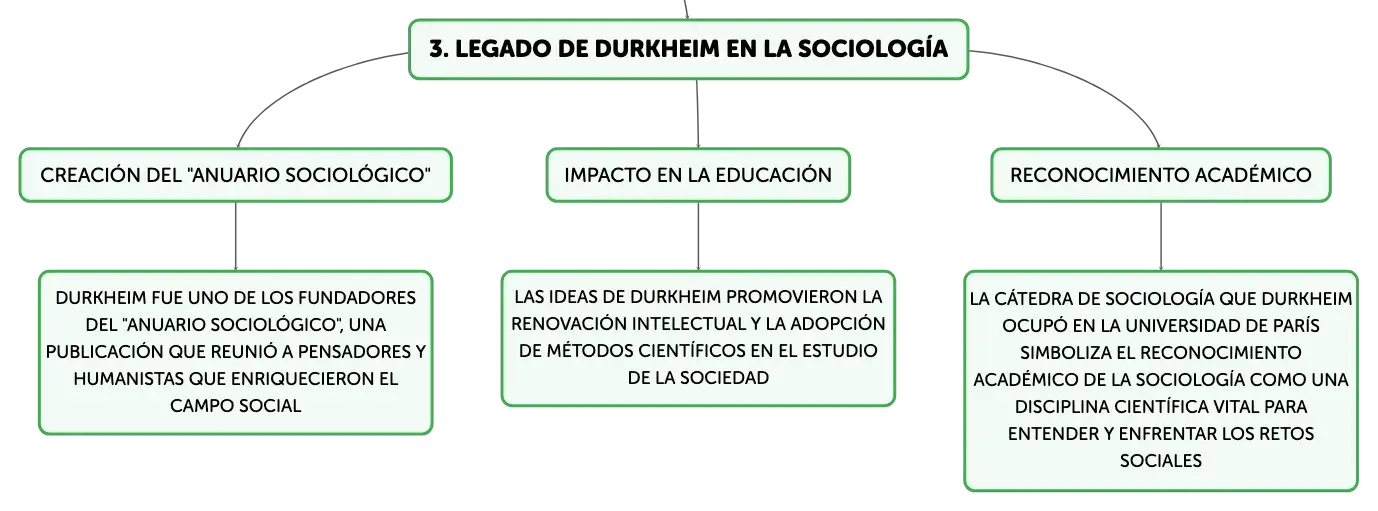 3. LEGADO DE DURKHEIM EN LA SOCIOLOGÍA

CREACIÓN DEL "ANUARIO SOCIOLÓGICO"

DURKHEIM FUE UNO DE LOS FUNDADORES DEL "ANUARIO SOCIOLÓGICO", UNA PUBLICACIÓN QUE REUNIÓ A PENSADORES Y HUMANISTAS QUE ENRIQUECIERON EL CAMPO SOCIAL

IMPACTO EN LA EDUCACIÓN

LAS IDEAS DE DURKHEIM PROMOVIERON LA RENOVACIÓN INTELECTUAL Y LA ADOPCIÓN DE MÉTODOS CIENTÍFICOS EN EL ESTUDIO DE LA SOCIEDAD

RECONOCIMIENTO ACADÉMICO

LA CÁTEDRA DE SOCIOLOGÍA QUE DURKHEIM OCUPÓ EN LA UNIVERSIDAD DE PARÍS SIMBOLIZA EL RECONOCIMIENTO ACADÉMICO DE LA SOCIOLOGÍA COMO UNA DISCIPLINA CIENTÍFICA VITAL PARA ENTENDER Y ENFRENTAR LOS RETOS SOCIALES